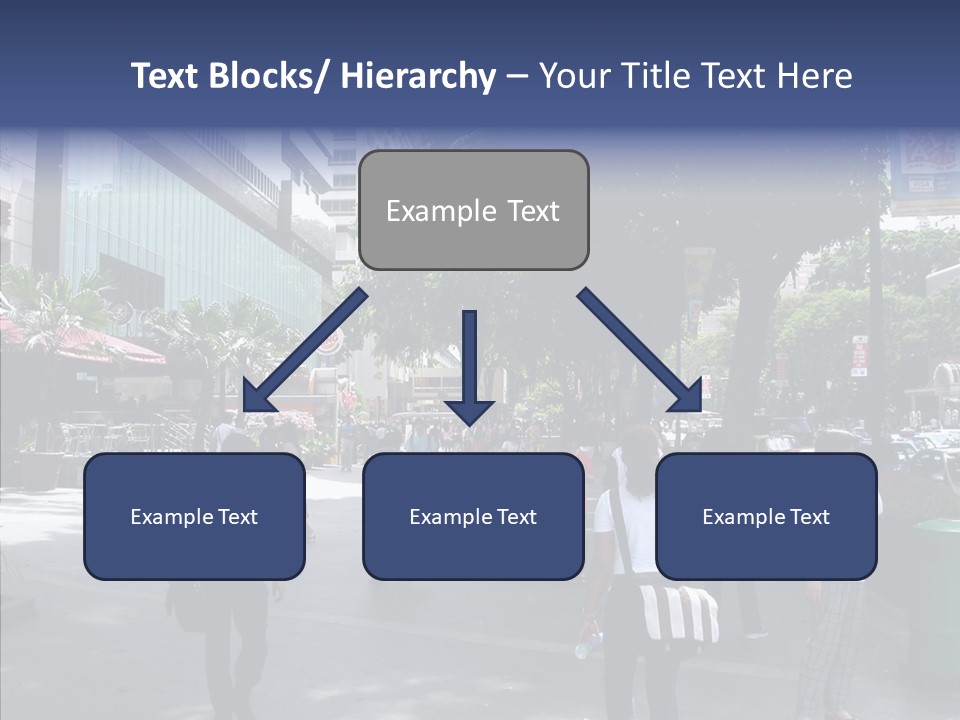 Text Blocks/ Hierarchy – Your Title Text Here

Example Text

Example Text

Example Text

Example Text